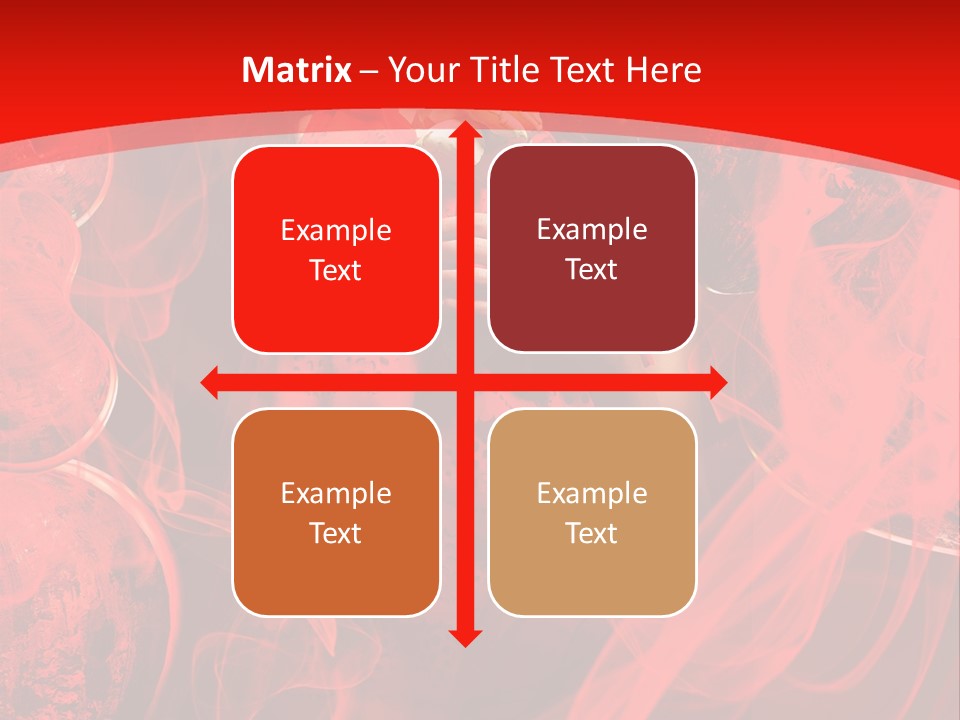 Matrix – Your Title Text Here

Example Text

Example Text

Example Text

Example Text